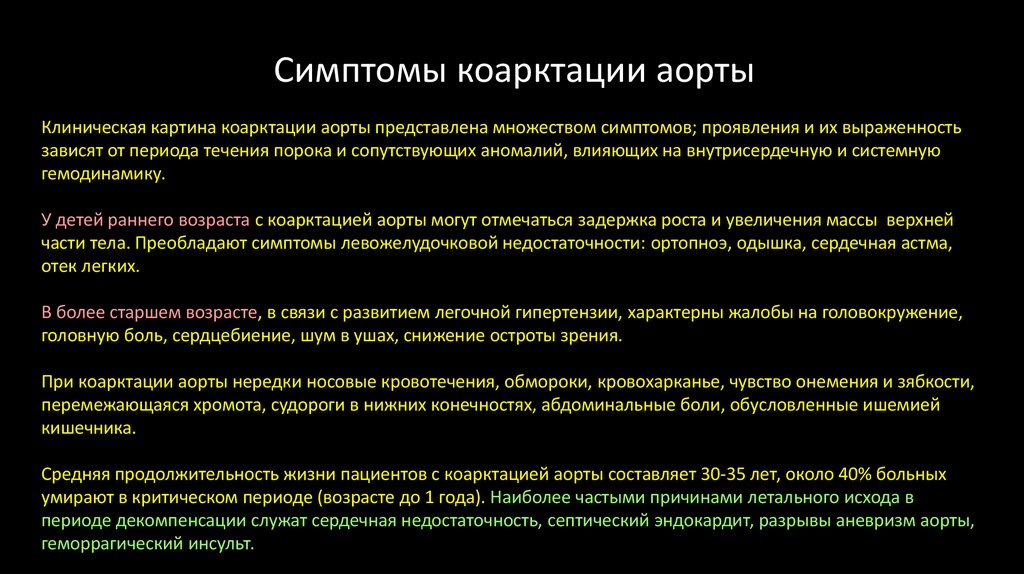 Симптомы коарктации аорты

Клиническая картина коарктации аорты представлена множеством симптомов; проявления и их выраженность зависят от периода течения порока и сопутствующих аномалий, влияющих на внутрисердечную и системную гемодинамику.

У детей раннего возраста с коарктацией аорты могут отмечаться задержка роста и увеличения массы верхней части тела. Преобладают симптомы левожелудочковой недостаточности: ортопноэ, одышка, сердечная астма, отек легких.

В более старшем возрасте, в связи с развитием легочной гипертензии, характерны жалобы на головокружение, головную боль, сердцебиение, шум в ушах, снижение остроты зрения.

При коарктации аорты нередки носовые кровотечения, обмороки, кровохарканье, чувство онемения и зябкости, перемежающаяся хромота, судороги в нижних конечностях, абдоминальные боли, обусловленные ишемией кишечника.

Средняя продолжительность жизни пациентов с коарктацией аорты составляет 30-35 лет, около 40% больных умирают в критическом периоде (возрасте до 1 года). Наиболее частыми причинами летального исхода в периоде декомпенсации служат сердечная недостаточность, септический эндокардит, разрывы аневризм аорты, геморрагический инсульт.